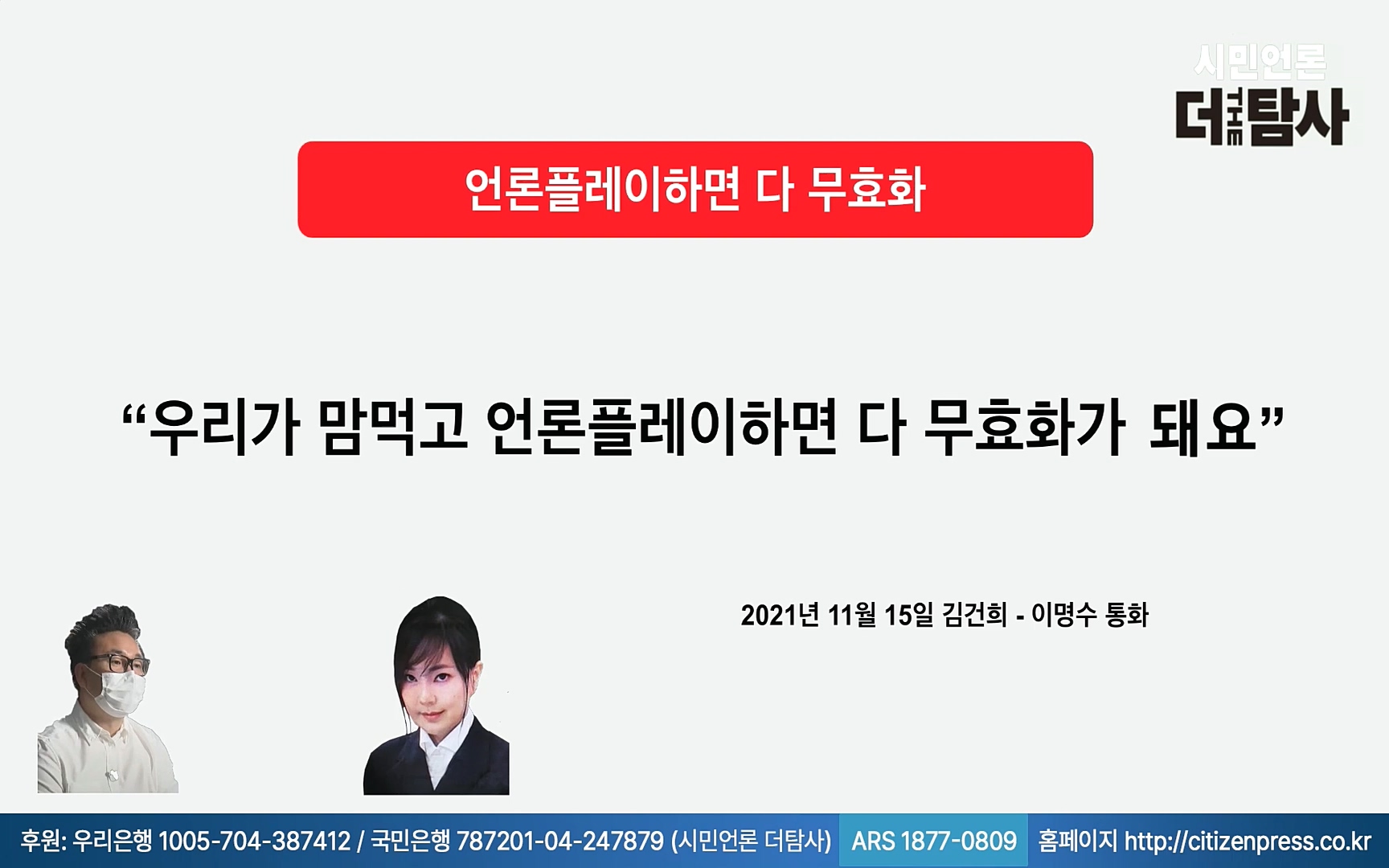 시민언론
더탐사

언론플레이하면 다 무효화

“우리가 맘먹고 언론플레이하면 다 무효화가 돼요”

2021년 11월 15일 김건희 - 이명수 통화

후원: 우리은행 1005-704-387412 / 국민은행 787201-04-247879 (시민언론 더탐사) ARS 1877-0809 홈페이지 http://citizenpress.co.kr